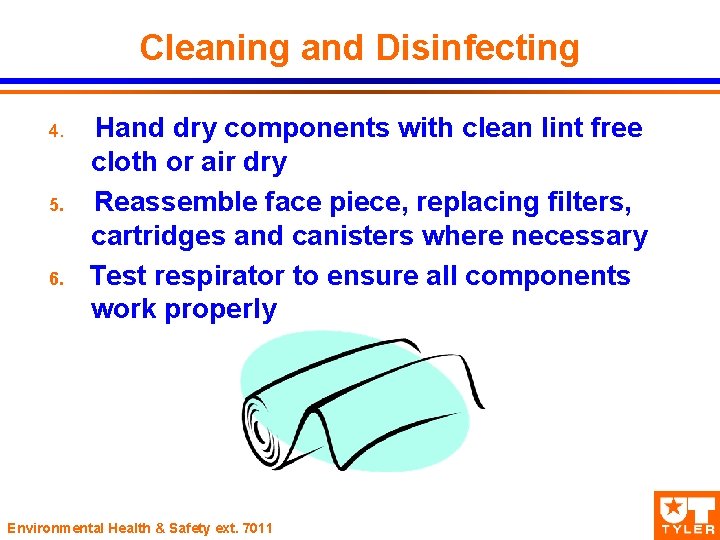 Cleaning and Disinfecting

4. Hand dry components with clean lint free cloth or air dry

5. Reassemble face piece, replacing filters, cartridges and canisters where necessary

6. Test respirator to ensure all components work properly

Environmental Health & Safety ext. 7011

UT TYLER